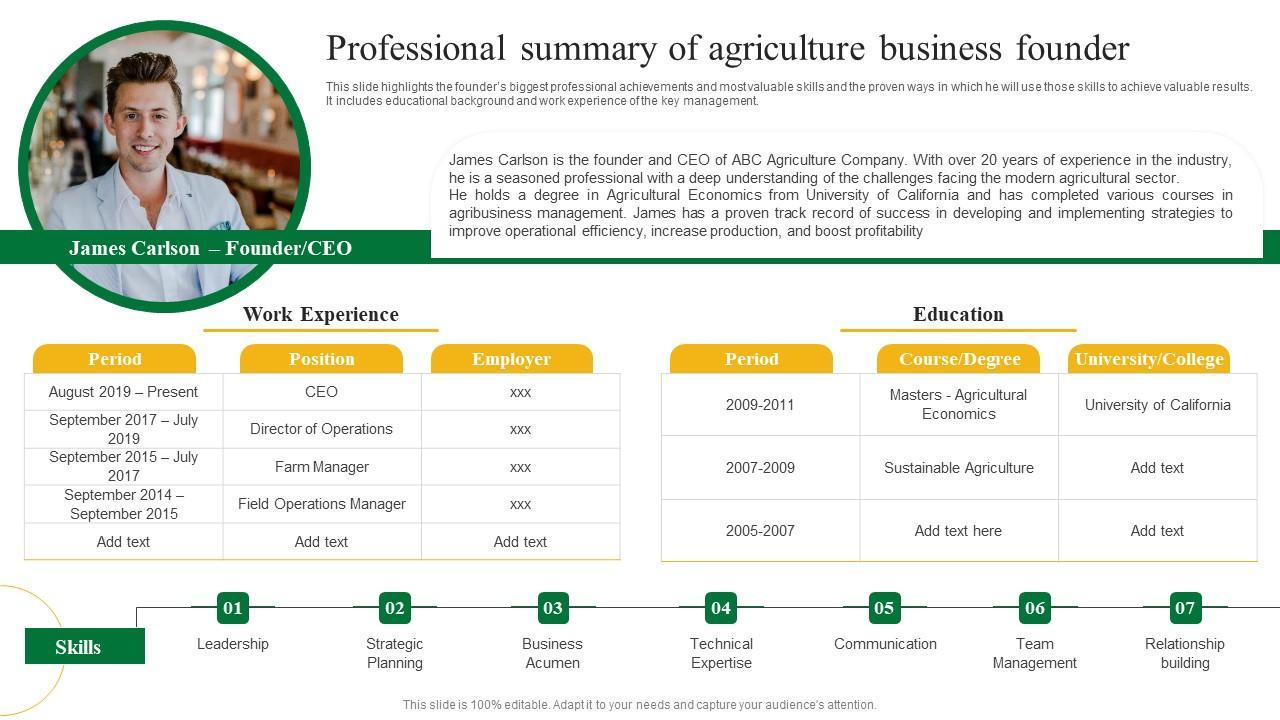 Professional summary of agriculture business founder

This slide highlights the founder's biggest professional achievements and most valuable skills and the proven ways in which he will use those skills to achieve valuable results. It includes educational background and work experience of the key management.

James Carlson is the founder and CEO of ABC Agriculture Company. With over 20 years of experience in the industry, he is a seasoned professional with a deep understanding of the challenges facing the modern agricultural sector.
He holds a degree in Agricultural Economics from University of California and has completed various courses in agribusiness management. James has a proven track record of success in developing and implementing strategies to improve operational efficiency, increase production, and boost profitability

James Carlson – Founder/CEO

Work Experience

| Period | Position | Employer |
|---|---|---|
| August 2019 – Present | CEO | xxx |
| September 2017 – July 2019 | Director of Operations | xxx |
| September 2015 – July 2017 | Farm Manager | xxx |
| September 2014 – September 2015 | Field Operations Manager | xxx |
| Add text | Add text | Add text |

Education

| Period | Course/Degree | University/College |
|---|---|---|
| 2009-2011 | Masters - Agricultural Economics | University of California |
| 2007-2009 | Sustainable Agriculture | Add text |
| 2005-2007 | Add text here | Add text |

Skills

01 Leadership
02 Strategic Planning
03 Business Acumen
04 Technical Expertise
05 Communication
06 Team Management
07 Relationship building

This slide is 100% editable. Adapt it to your needs and capture your audience's attention.